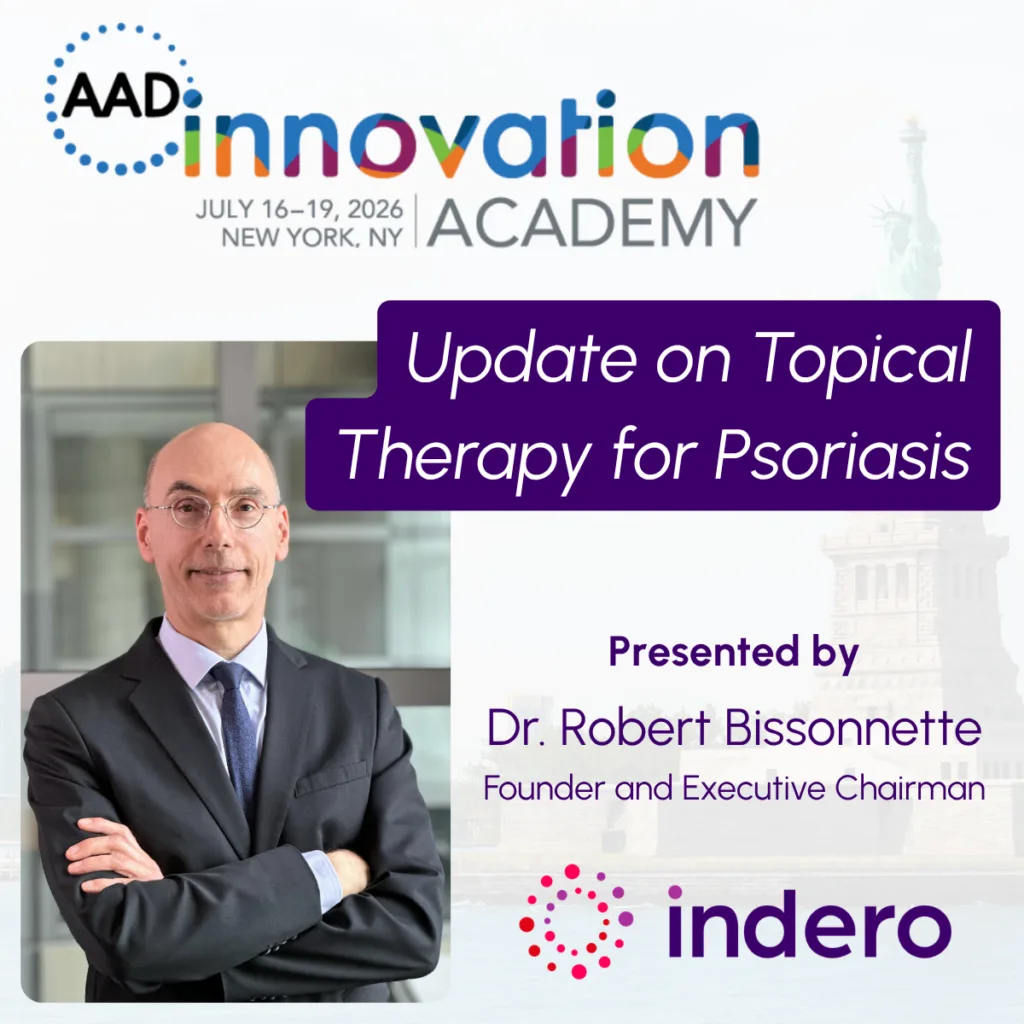 AAD innovation

JULY 16–19, 2026
NEW YORK, NY

ACADEMY

Update on Topical Therapy for Psoriasis

Presented by

Dr. Robert Bissonnette

Founder and Executive Chairman

indero